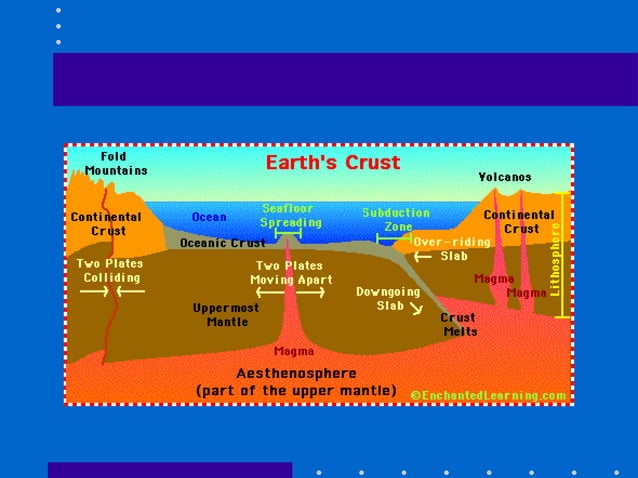 Earth's Crust

Fold Mountains

Volcanos

Continental Crust

Ocean

Seafloor Spreading

Subduction Zone

Continental Crust

Lithosphere

Oceanic Crust

Over-riding Slab

Two Plates Colliding

Two Plates Moving Apart

Magma

Magma

Downgoing Slab

Uppermost Mantle

Crust Melts

Magma

Aesthenosphere
(part of the upper mantle)

©EnchantedLearning.com